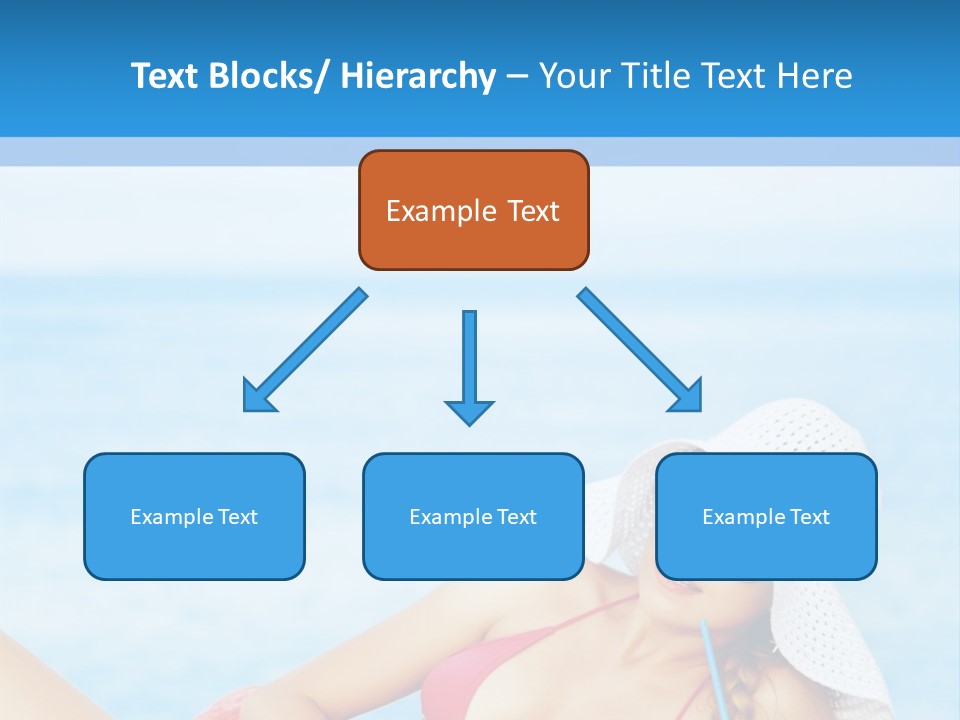 Text Blocks/ Hierarchy – Your Title Text Here

Example Text

Example Text

Example Text

Example Text